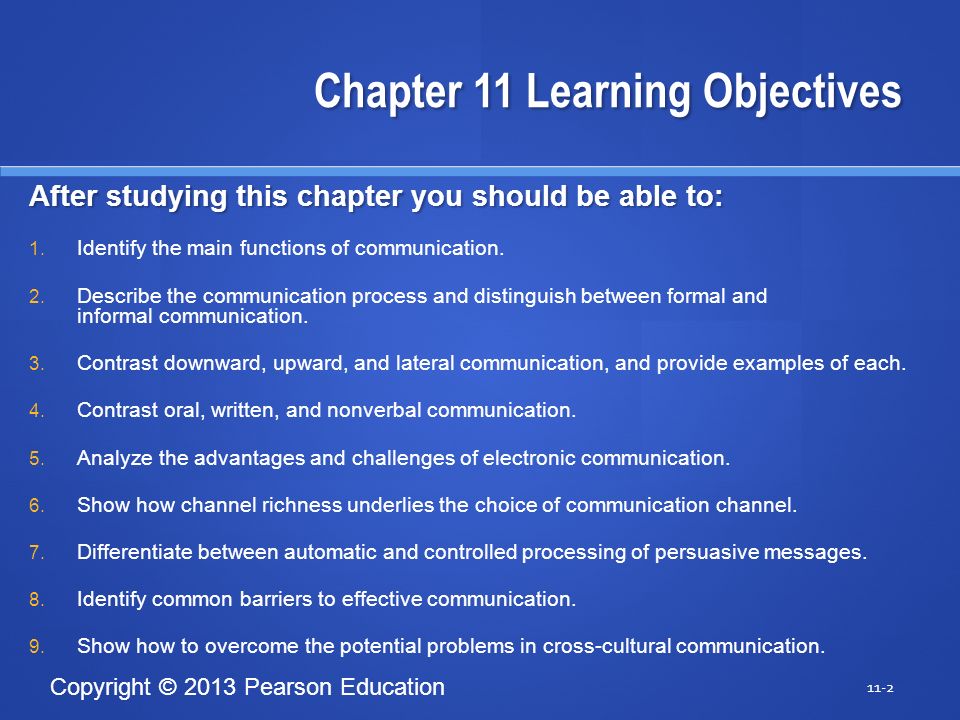 Chapter 11 Learning Objectives

After studying this chapter you should be able to:

1. Identify the main functions of communication.

2. Describe the communication process and distinguish between formal and informal communication.

3. Contrast downward, upward, and lateral communication, and provide examples of each.

4. Contrast oral, written, and nonverbal communication.

5. Analyze the advantages and challenges of electronic communication.

6. Show how channel richness underlies the choice of communication channel.

7. Differentiate between automatic and controlled processing of persuasive messages.

8. Identify common barriers to effective communication.

9. Show how to overcome the potential problems in cross-cultural communication.

Copyright © 2013 Pearson Education

11-2